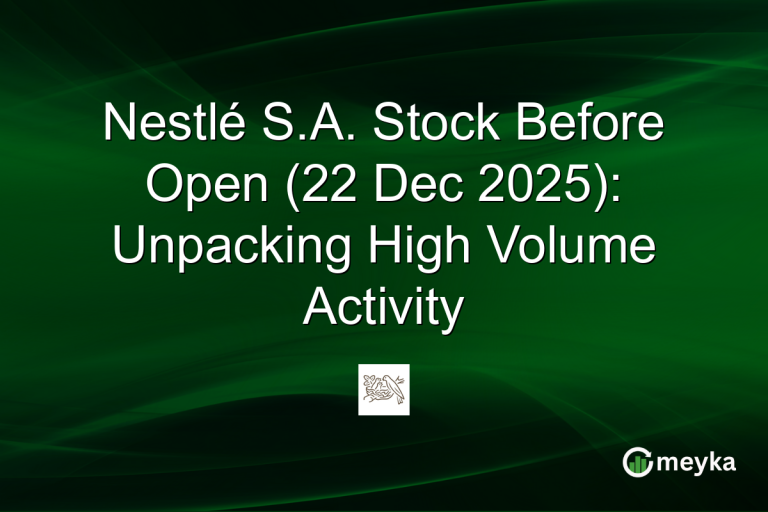 Nestlé S.A. Stock Before Open (22 Dec 2025): Unpacking High Volume Activity

meyka